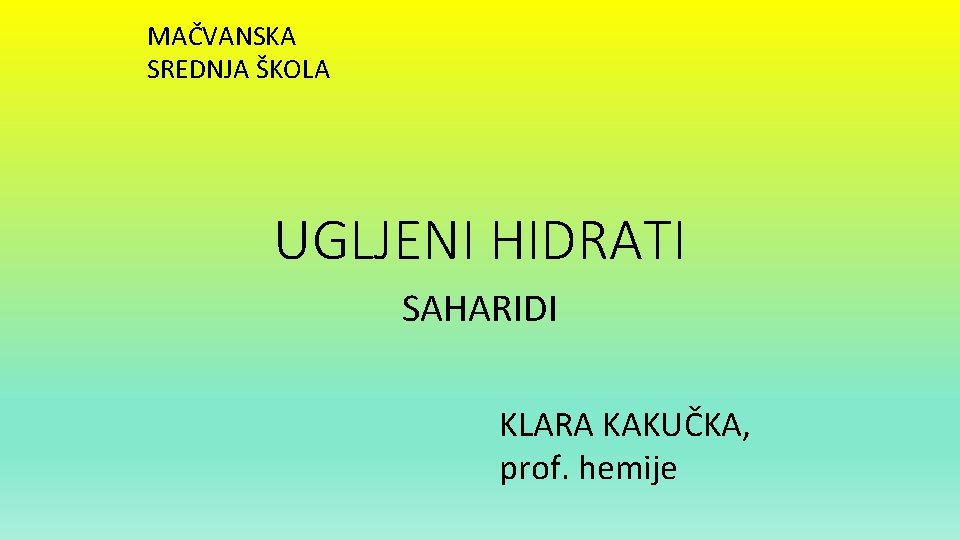 MAČVANSKA
SREDNJA ŠKOLA

UGLJENI HIDRATI

SAHARIDI

KLARA KAKUČKA,
prof. hemije